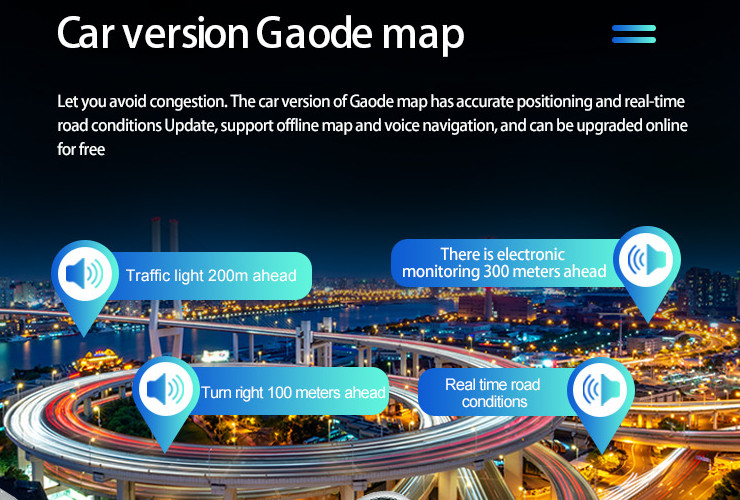 Car version Gaode map

Let you avoid congestion. The car version of Gaode map has accurate positioning and real-time road conditions Update, support offline map and voice navigation, and can be upgraded online for free

Traffic light 200m ahead

There is electronic monitoring 300 meters ahead

Turn right 100 meters ahead

Real time road conditions